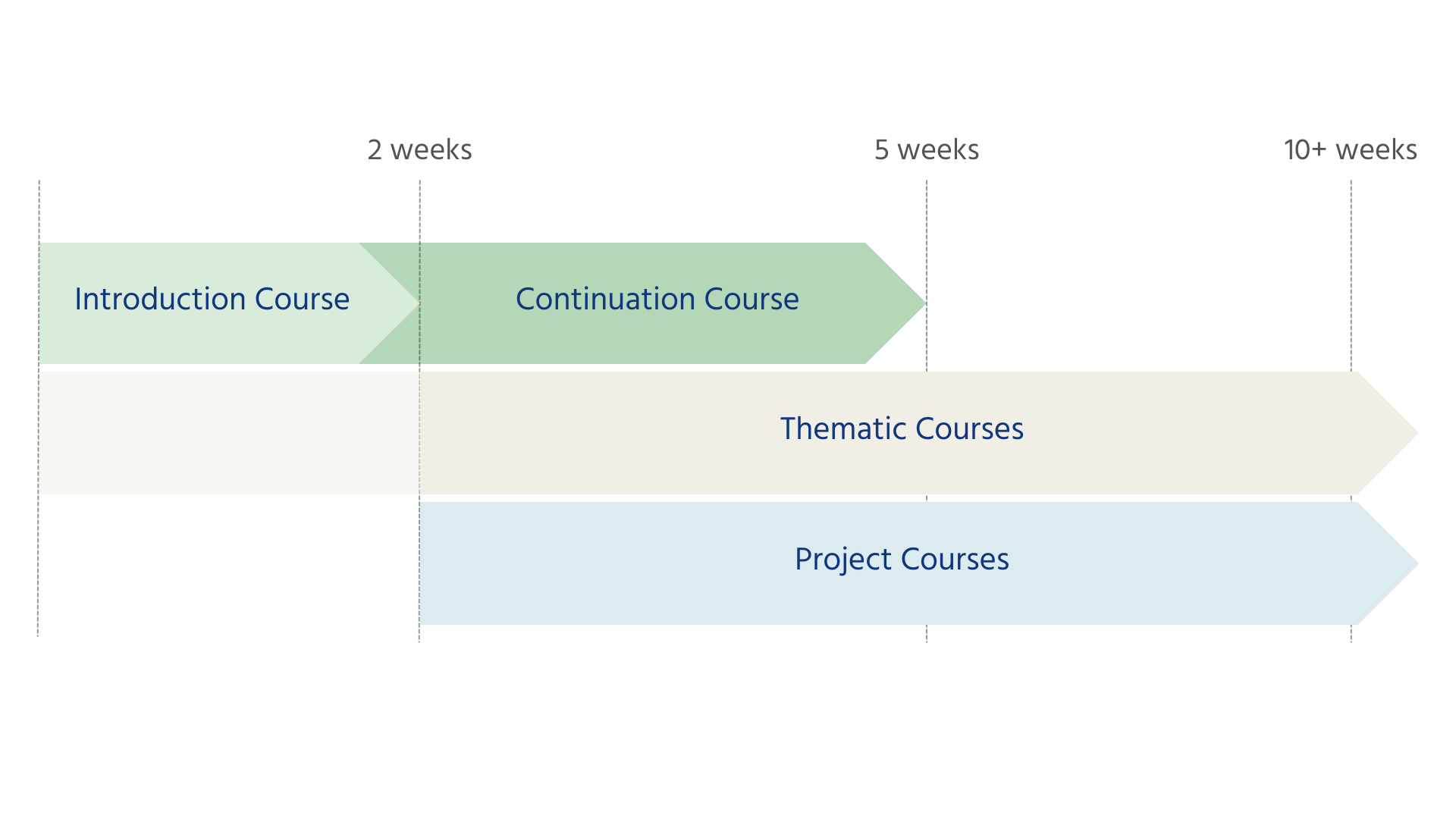 2 weeks
5 weeks
10+ weeks

Introduction Course

Continuation Course

Thematic Courses

Project Courses